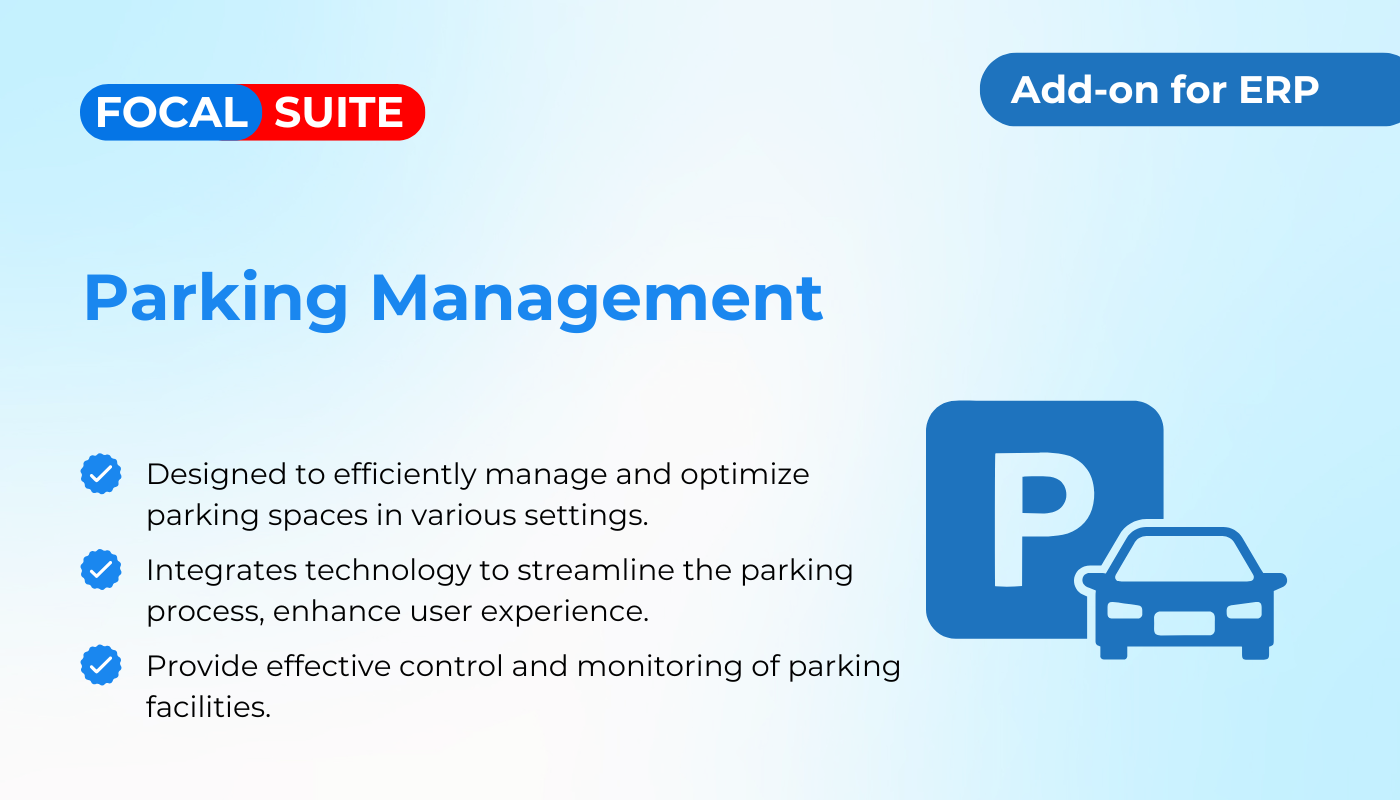 FOCAL SUITE

Add-on for ERP

Parking Management

Designed to efficiently manage and optimize parking spaces in various settings.

Integrates technology to streamline the parking process, enhance user experience.

Provide effective control and monitoring of parking facilities.

P